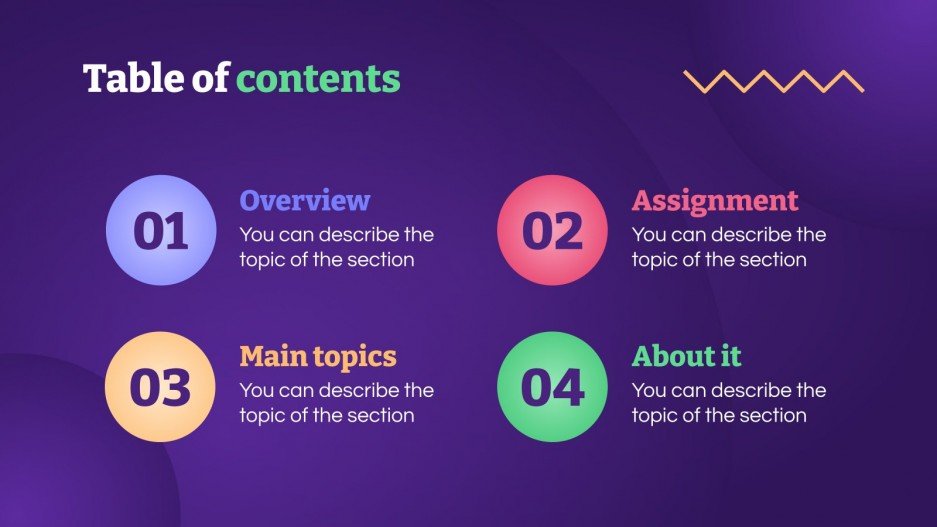 Table of contents

01
Overview
You can describe the topic of the section

02
Assignment
You can describe the topic of the section

03
Main topics
You can describe the topic of the section

04
About it
You can describe the topic of the section